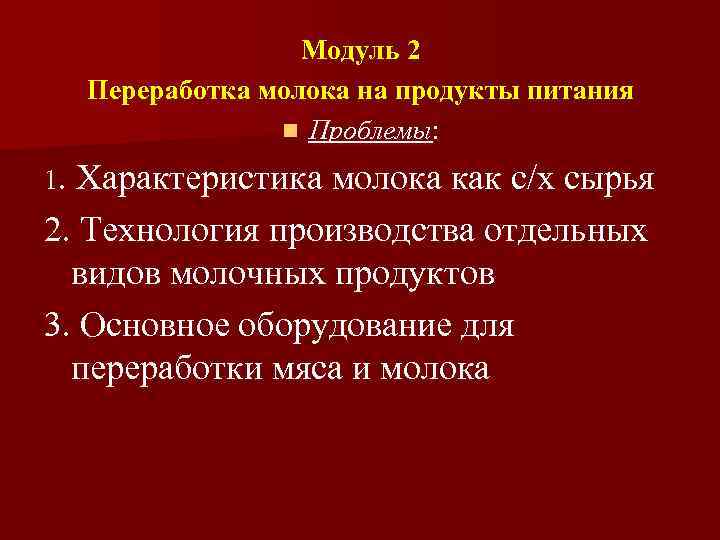 Модуль 2
Переработка молока на продукты питания
Проблемы:

1. Характеристика молока как с/х сырья

2. Технология производства отдельных видов молочных продуктов

3. Основное оборудование для переработки мяса и молока